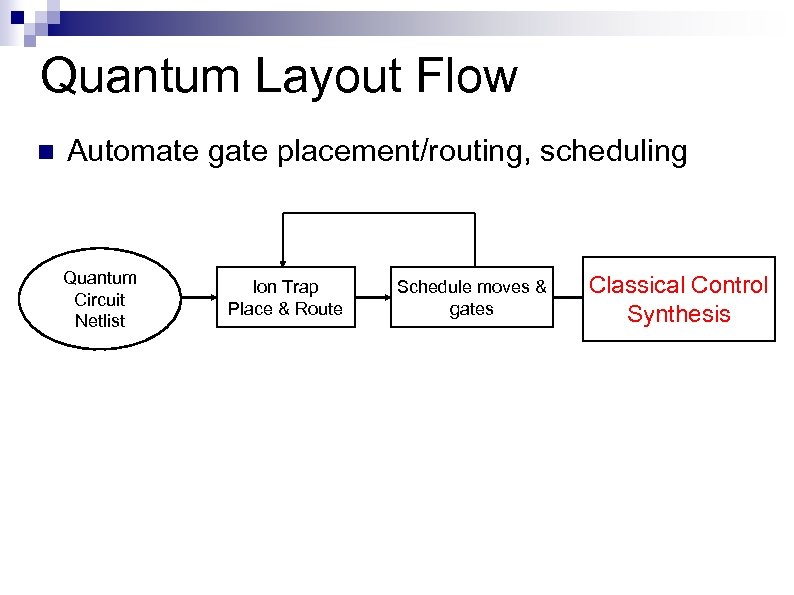 Quantum Layout Flow

Automate gate placement/routing, scheduling

Quantum Circuit Netlist

Ion Trap Place & Route

Schedule moves & gates

Classical Control Synthesis